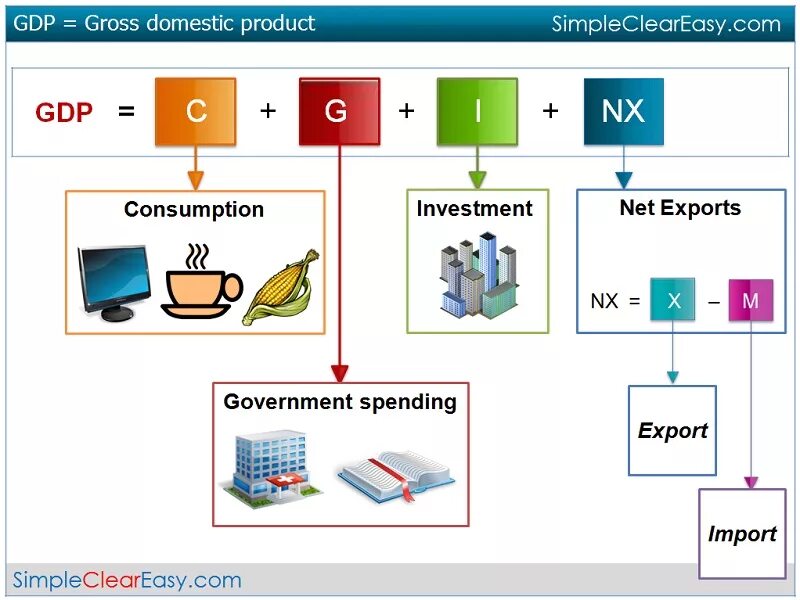 GDP = Gross domestic product

SimpleClearEasy.com

GDP = C + G + I + NX

Consumption

Investment

Net Exports

NX = X – M

Government spending

Export

Import

SimpleClearEasy.com